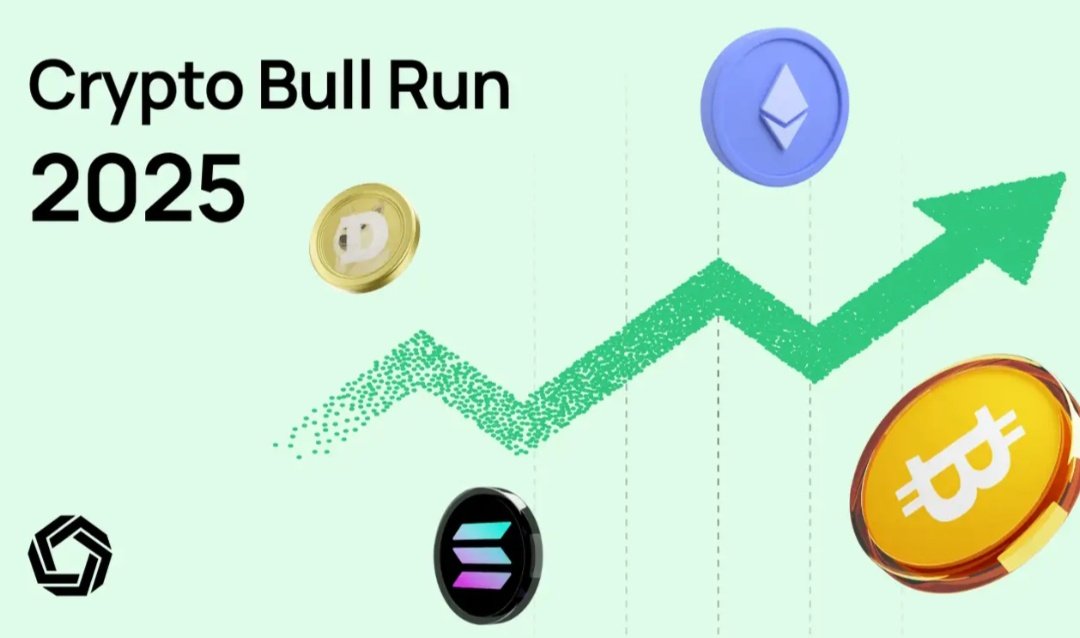 Crypto Bull Run
2025